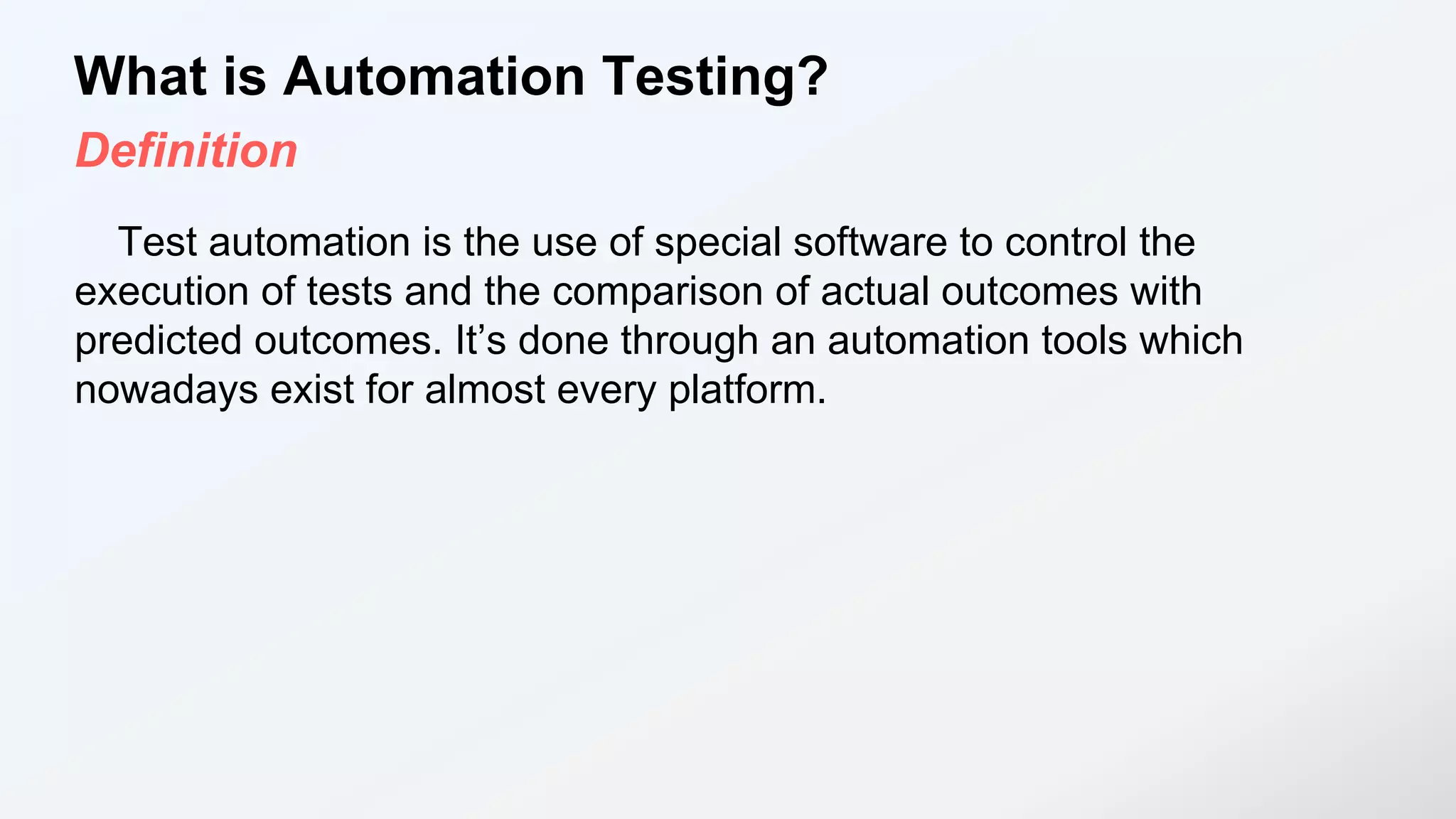 What is Automation Testing?

Definition

Test automation is the use of special software to control the execution of tests and the comparison of actual outcomes with predicted outcomes. It’s done through an automation tools which nowadays exist for almost every platform.